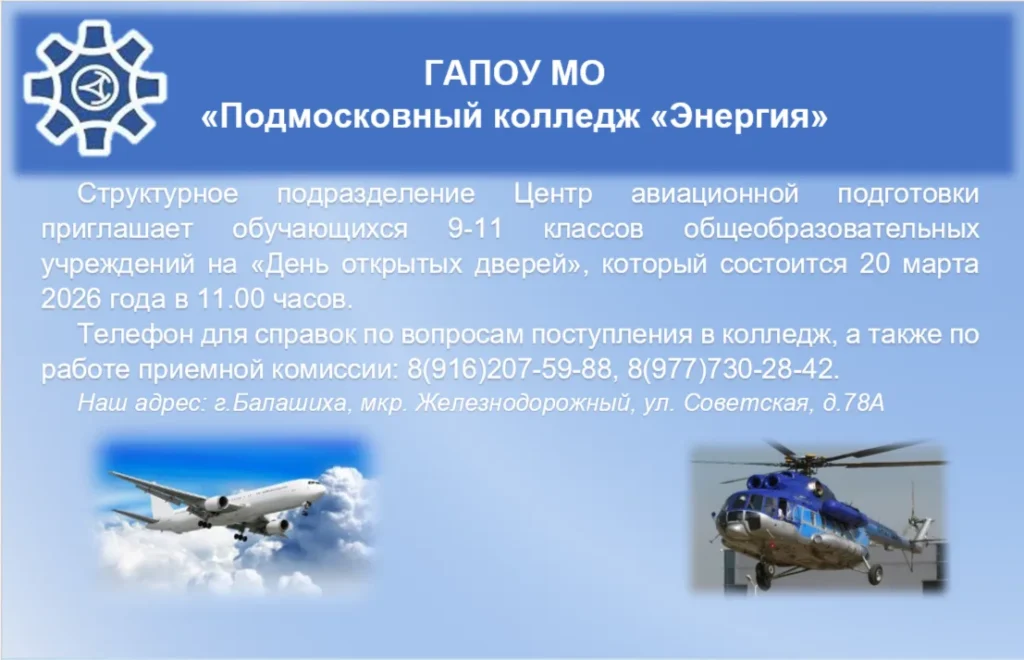 ГАПОУ МО
«Подмосковный колледж «Энергия»

Структурное подразделение Центр авиационной подготовки приглашает обучающихся 9-11 классов общеобразовательных учреждений на «День открытых дверей», который состоится 20 марта 2026 года в 11.00 часов.

Телефон для справок по вопросам поступления в колледж, а также по работе приемной комиссии: 8(916)207-59-88, 8(977)730-28-42.

Наш адрес: г.Балашиха, мкр. Железнодорожный, ул. Советская, д.78А